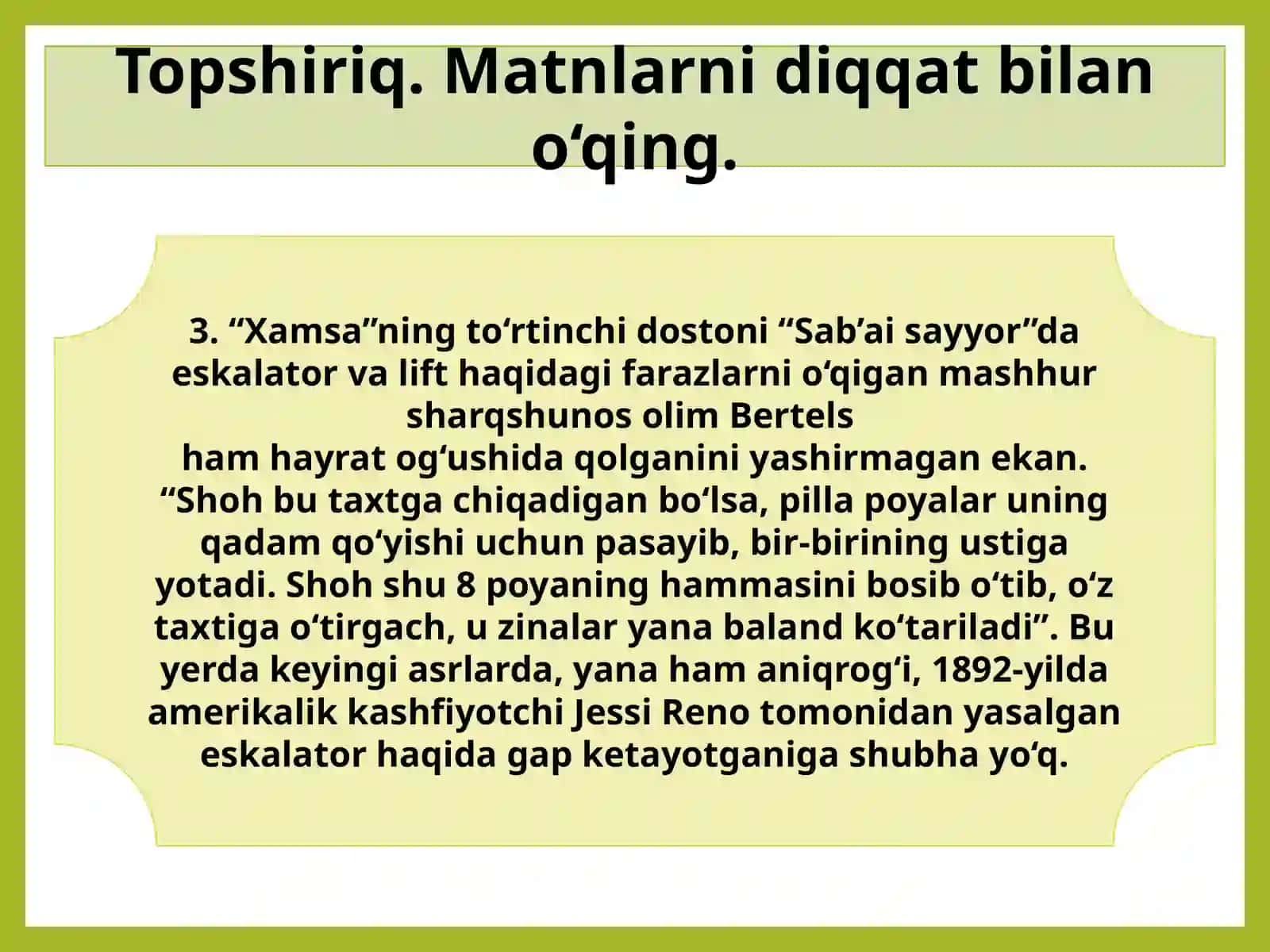 Topshiriq. Matnlarni diqqat bilan o‘qing.

3. “Xamsa”ning to‘rtinchi dostoni “Sab’ai sayyor”da eskalator va lift haqidagi farazlarni o‘qigan mashhur sharqshunos olim Bertels
ham hayrat og‘ushida qolganini yashirmagan ekan. “Shoh bu taxtga chiqadigan bo‘lsa, pilla poyalar uning qadam qo‘yishi uchun pasayib, bir-birining ustiga yotadi. Shoh shu 8 poyaning hammasini bosib o‘tib, o‘z taxtiga o‘tirgach, u zinalar yana baland ko‘tariladi”. Bu yerda keyingi asrlarda, yana ham aniqrog‘i, 1892-yilda amerikalik kashfiyotchi Jessi Reno tomonidan yasalgan eskalator haqida gap ketayotganiga shubha yo‘q.